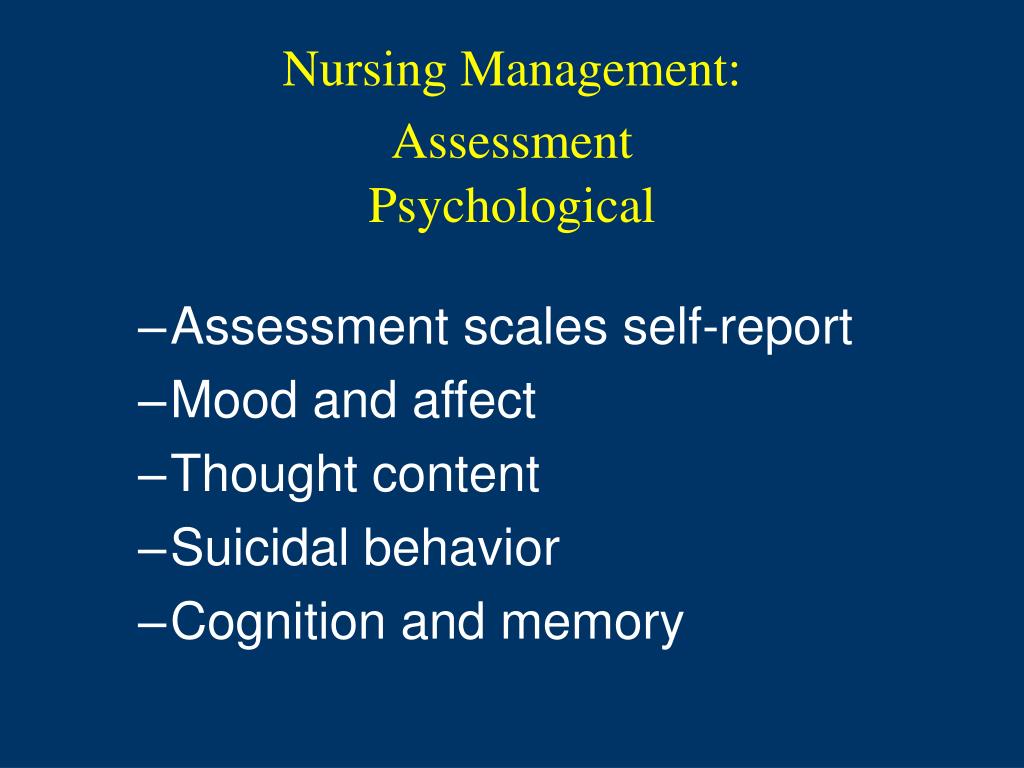 Nursing Management:
Assessment
Psychological

–Assessment scales self-report
–Mood and affect
–Thought content
–Suicidal behavior
–Cognition and memory